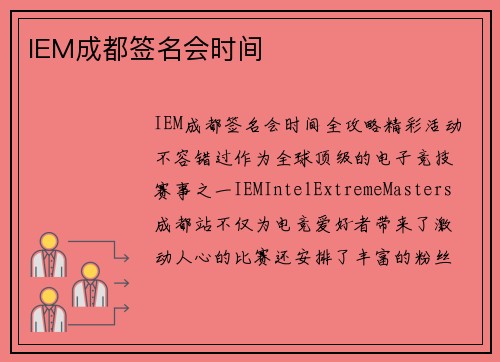 IEM成都签名会时间

IEM成都签名会时间全攻略精彩活动不容错过作为全球顶级的电子竞技赛事之一IEMIntelExtremeMasters成都站不仅为电竞爱好者带来了激动人心的比赛还安排了丰富的粉丝